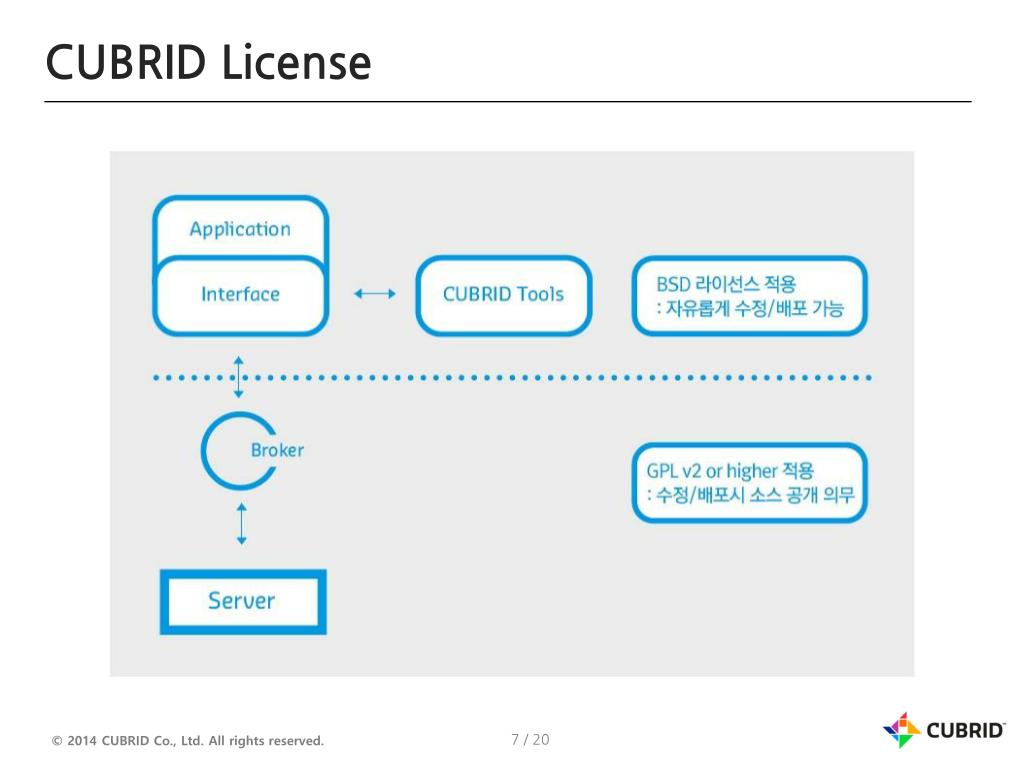 CUBRID License

Application

Interface

CUBRID Tools

BSD 라이선스 적용
: 자유롭게 수정/배포 가능

Broker

GPL v2 or higher 적용
: 수정/배포시 소스 공개 의무

Server

© 2014 CUBRID Co., Ltd. All rights reserved.

7 / 20

CUBRID